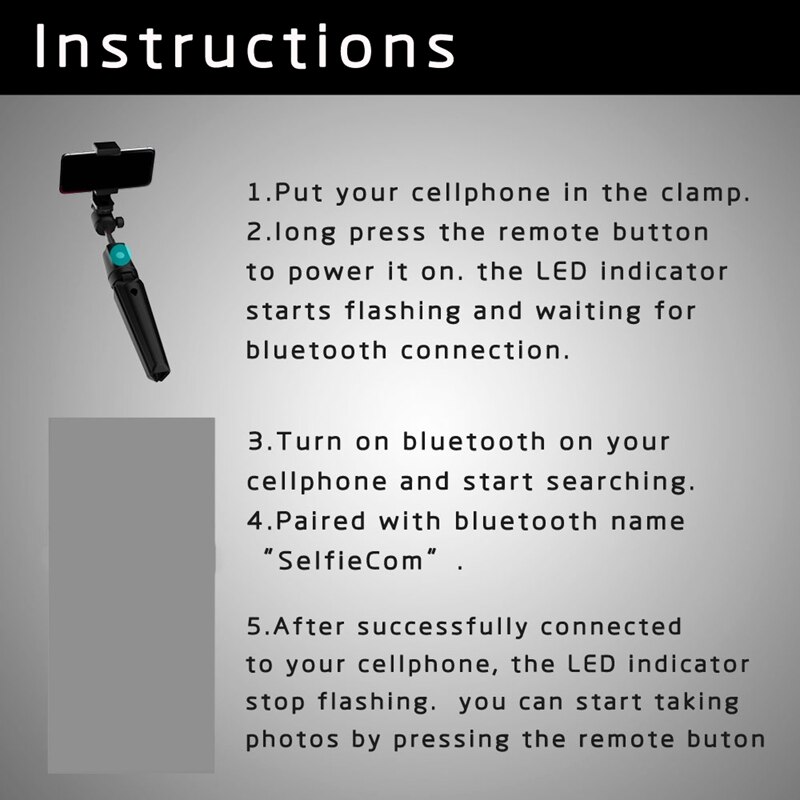 Instructions

1.Put your cellphone in the clamp.
2.long press the remote button to power it on. the LED indicator starts flashing and waiting for bluetooth connection.

3.Turn on bluetooth on your cellphone and start searching.
4.Paired with bluetooth name "SelfieCom" .

5.After successfully connected to your cellphone, the LED indicator stop flashing. you can start taking photos by pressing the remote buton